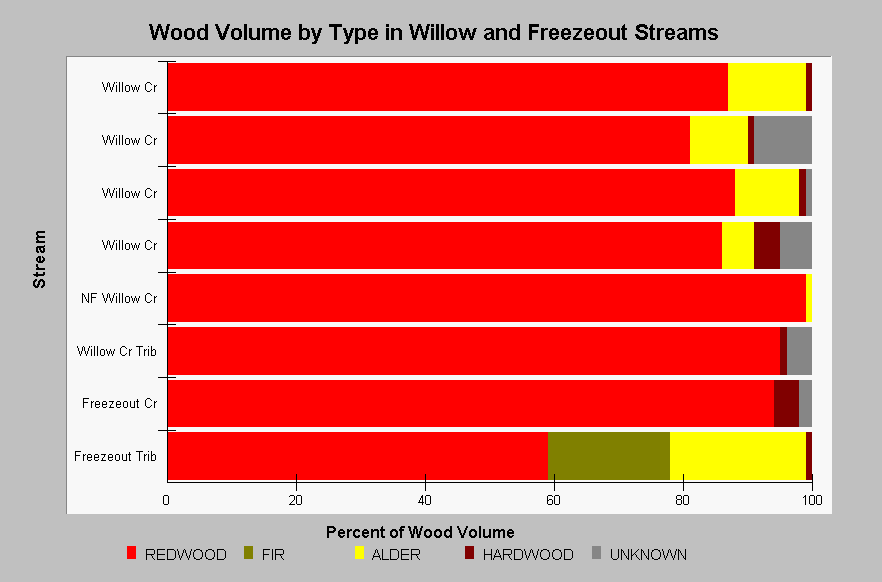 Wood Volume by Type in Willow and Freezeout Streams

Stream

Willow Cr
Willow Cr
Willow Cr
Willow Cr
NF Willow Cr
Willow Cr Trib
Freezeout Cr
Freezeout Trib

0
20
40
60
80
100

Percent of Wood Volume

REDWOOD FIR ALDER HARDWOOD UNKNOWN